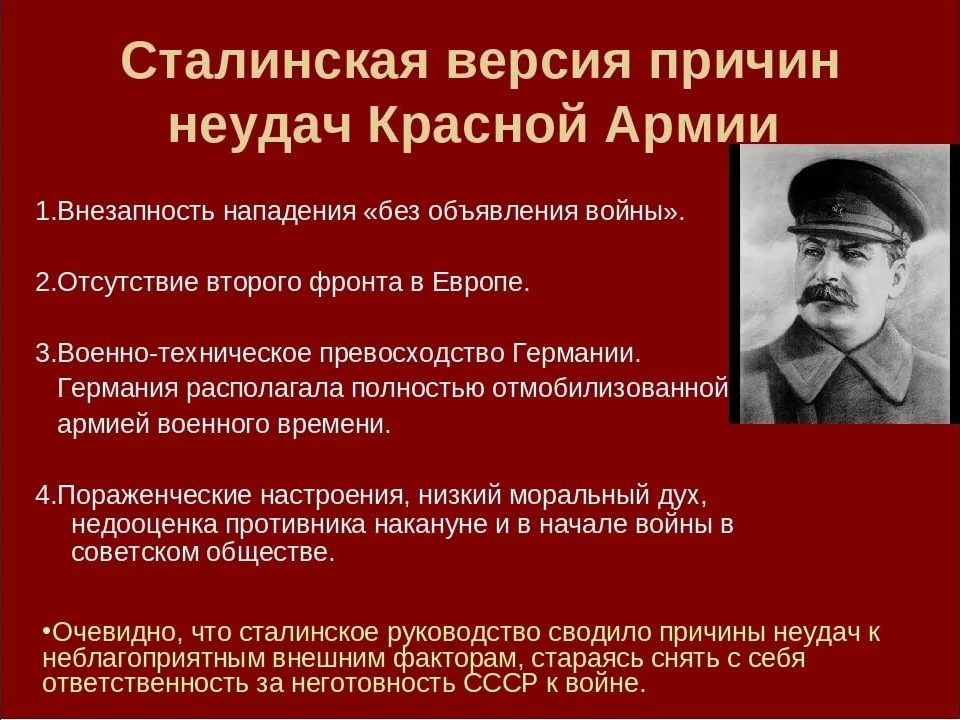 Сталинская версия причин неудач Красной Армии

1.Внезапность нападения «без объявления войны».

2.Отсутствие второго фронта в Европе.

3.Военно-техническое превосходство Германии. Германия располагала полностью отмобилизованной армией военного времени.

4.Пораженческие настроения, низкий моральный дух, недооценка противника накануне и в начале войны в советском обществе.

•Очевидно, что сталинское руководство сводило причины неудач к неблагоприятным внешним факторам, стараясь снять с себя ответственность за неготовность СССР к войне.